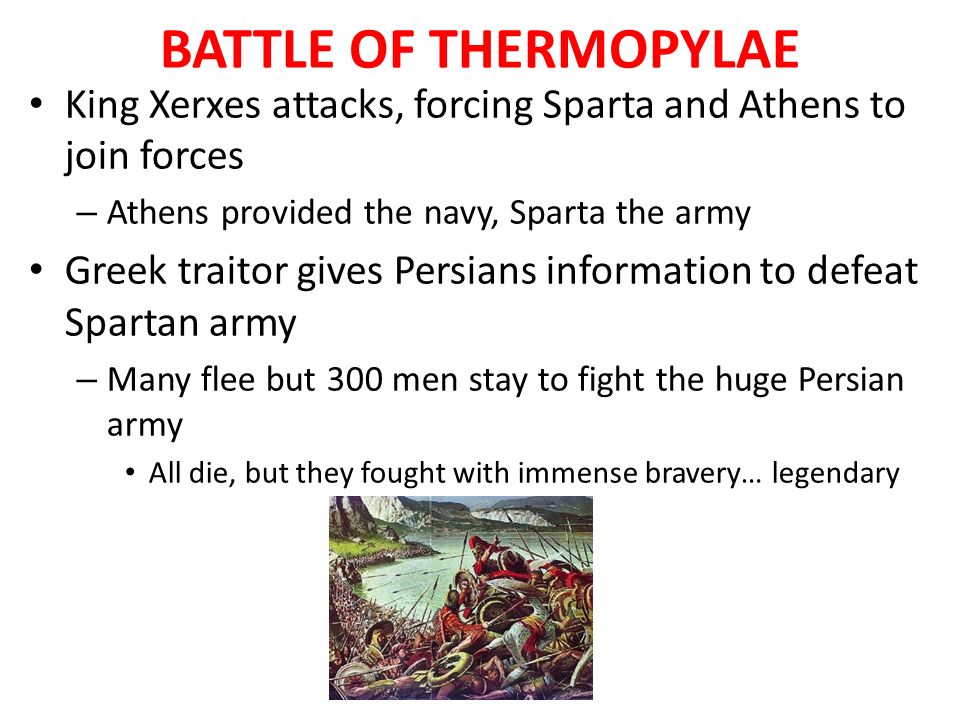 BATTLE OF THERMOPYLAE

• King Xerxes attacks, forcing Sparta and Athens to join forces

– Athens provided the navy, Sparta the army

• Greek traitor gives Persians information to defeat Spartan army

– Many flee but 300 men stay to fight the huge Persian army

• All die, but they fought with immense bravery… legendary